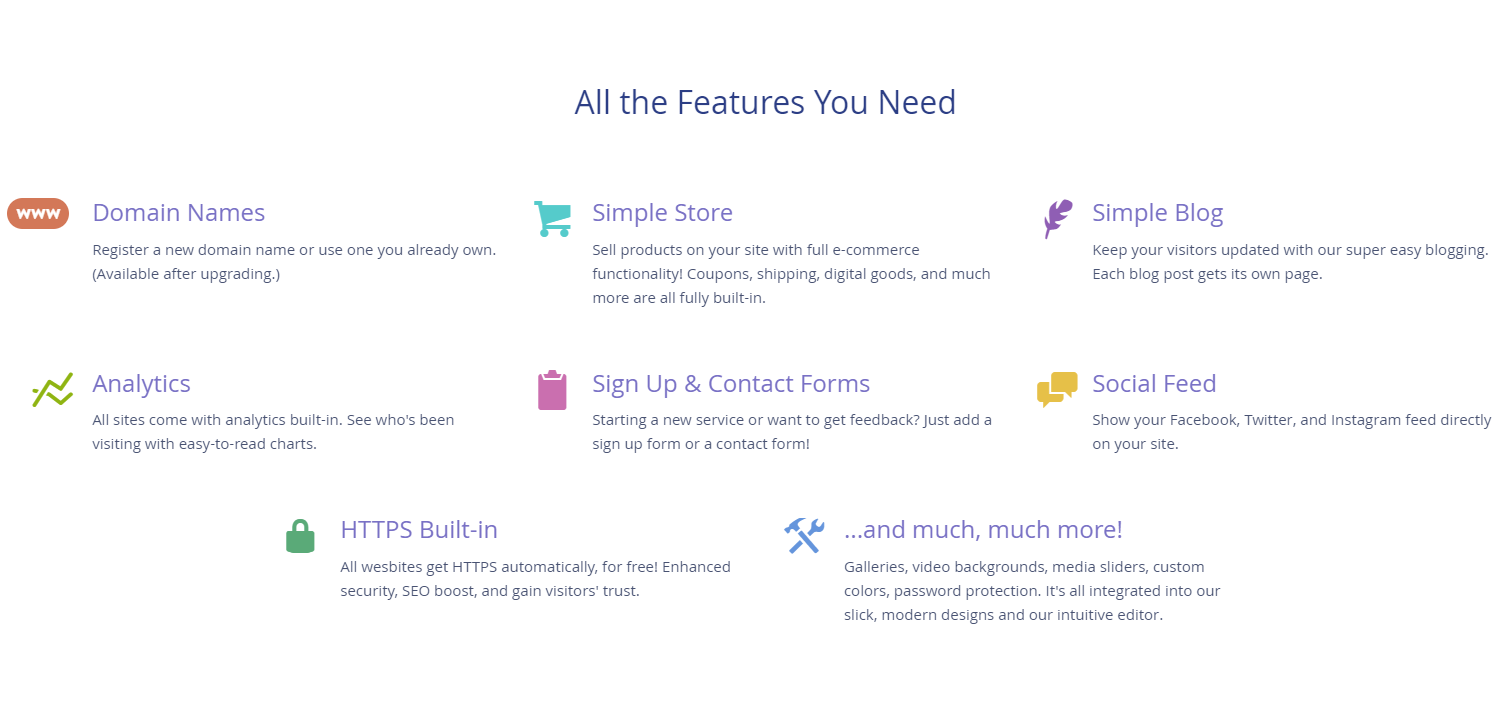 All the Features You Need

www

Domain Names

Register a new domain name or use one you already own. (Available after upgrading.)

Simple Store

Sell products on your site with full e-commerce functionality! Coupons, shipping, digital goods, and much more are all fully built-in.

Simple Blog

Keep your visitors updated with our super easy blogging. Each blog post gets its own page.

Analytics

All sites come with analytics built-in. See who's been visiting with easy-to-read charts.

Sign Up & Contact Forms

Starting a new service or want to get feedback? Just add a sign up form or a contact form!

Social Feed

Show your Facebook, Twitter, and Instagram feed directly on your site.

HTTPS Built-in

All wesbites get HTTPS automatically, for free! Enhanced security, SEO boost, and gain visitors' trust.

...and much, much more!

Galleries, video backgrounds, media sliders, custom colors, password protection. It's all integrated into our slick, modern designs and our intuitive editor.